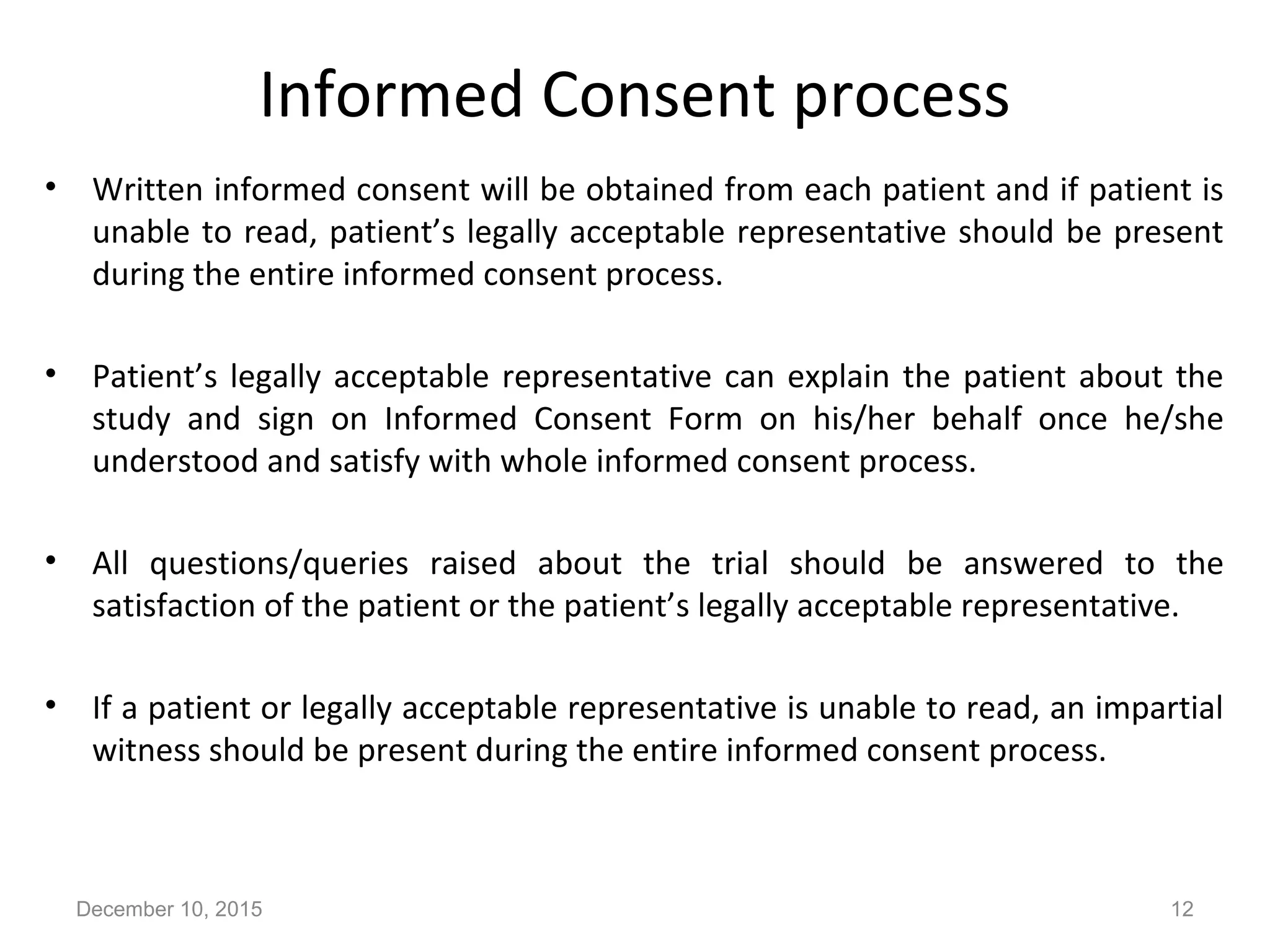 Informed Consent process

• Written informed consent will be obtained from each patient and if patient is unable to read, patient’s legally acceptable representative should be present during the entire informed consent process.

• Patient’s legally acceptable representative can explain the patient about the study and sign on Informed Consent Form on his/her behalf once he/she understood and satisfy with whole informed consent process.

• All questions/queries raised about the trial should be answered to the satisfaction of the patient or the patient’s legally acceptable representative.

• If a patient or legally acceptable representative is unable to read, an impartial witness should be present during the entire informed consent process.

December 10, 2015

12